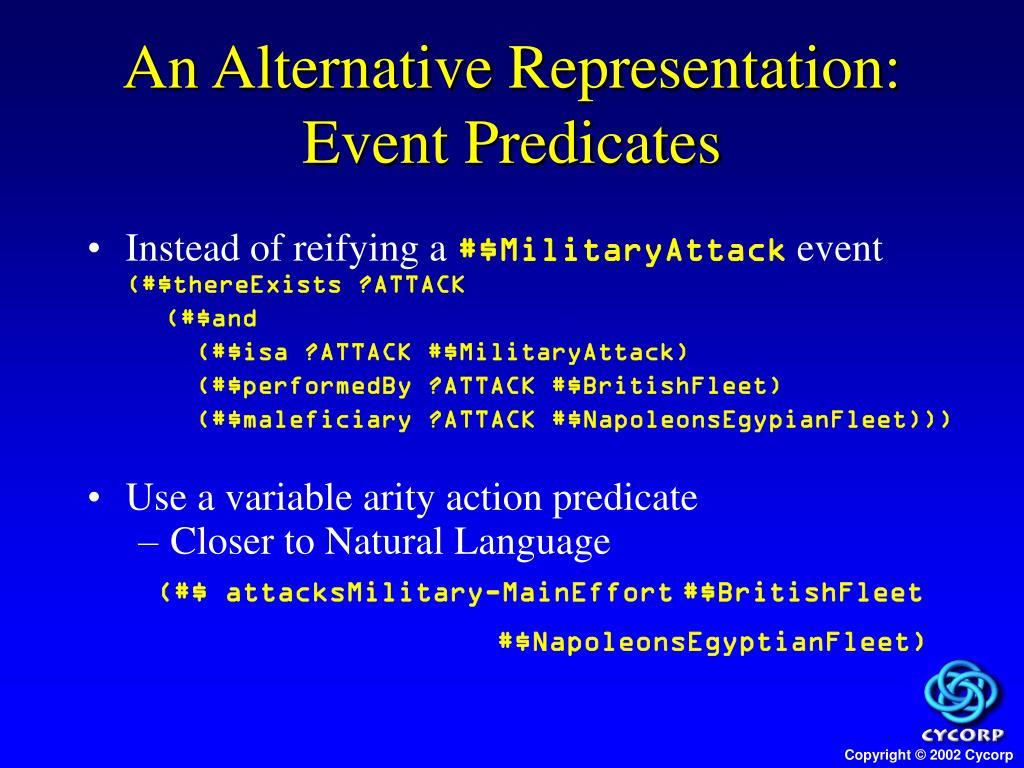 An Alternative Representation: Event Predicates

• Instead of reifying a #$MilitaryAttack event
(#$thereExists ?ATTACK
(#$and
(#$isa ?ATTACK #$MilitaryAttack)
(#$performedBy ?ATTACK #$BritishFleet)
(#$maleficiary ?ATTACK #$NapoleonsEgypianFleet)))

• Use a variable arity action predicate
– Closer to Natural Language
(#$ attacksMilitary-MainEffort #$BritishFleet
#$NapoleonsEgyptianFleet)

CYCORP

Copyright © 2002 Cycorp